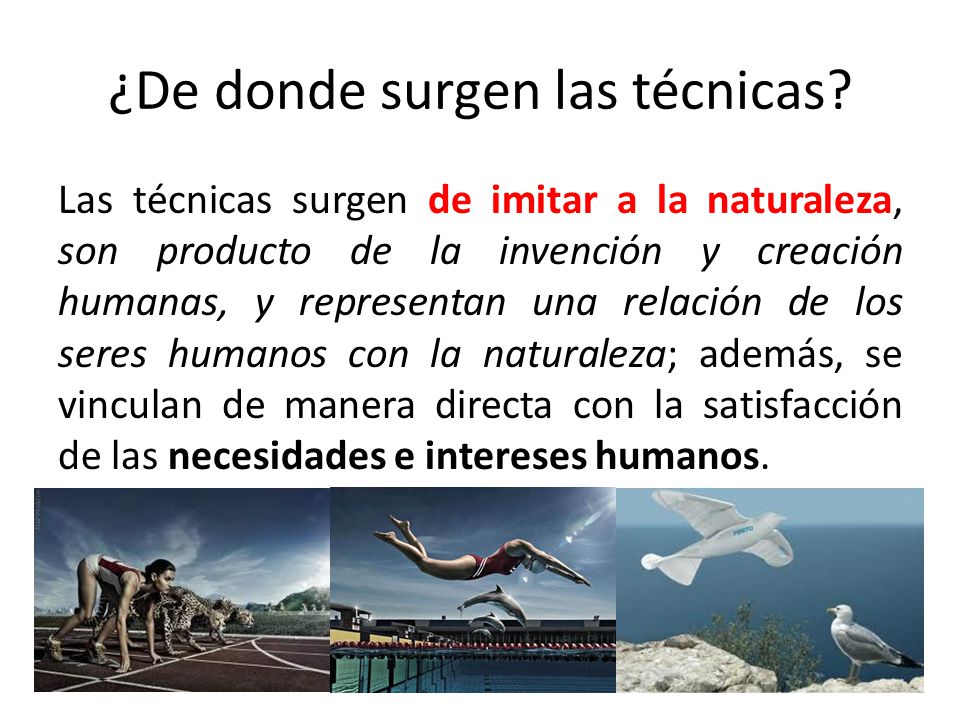 ¿De donde surgen las técnicas?

Las técnicas surgen de imitar a la naturaleza, son producto de la invención y creación humanas, y representan una relación de los seres humanos con la naturaleza; además, se vinculan de manera directa con la satisfacción de las necesidades e intereses humanos.

FESTO